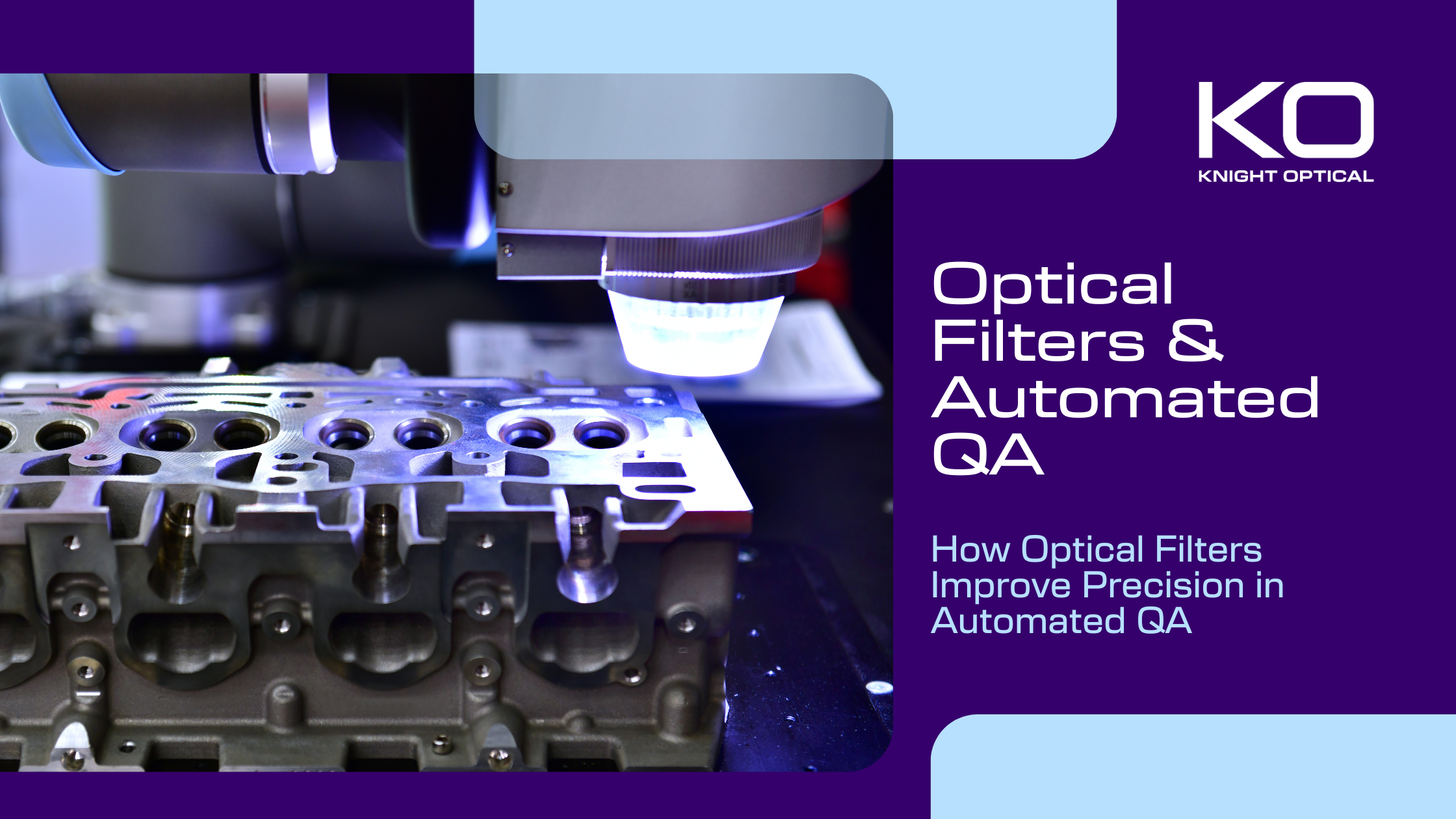 KO
KNIGHT OPTICAL

Optical Filters & Automated QA

How Optical Filters Improve Precision in Automated QA